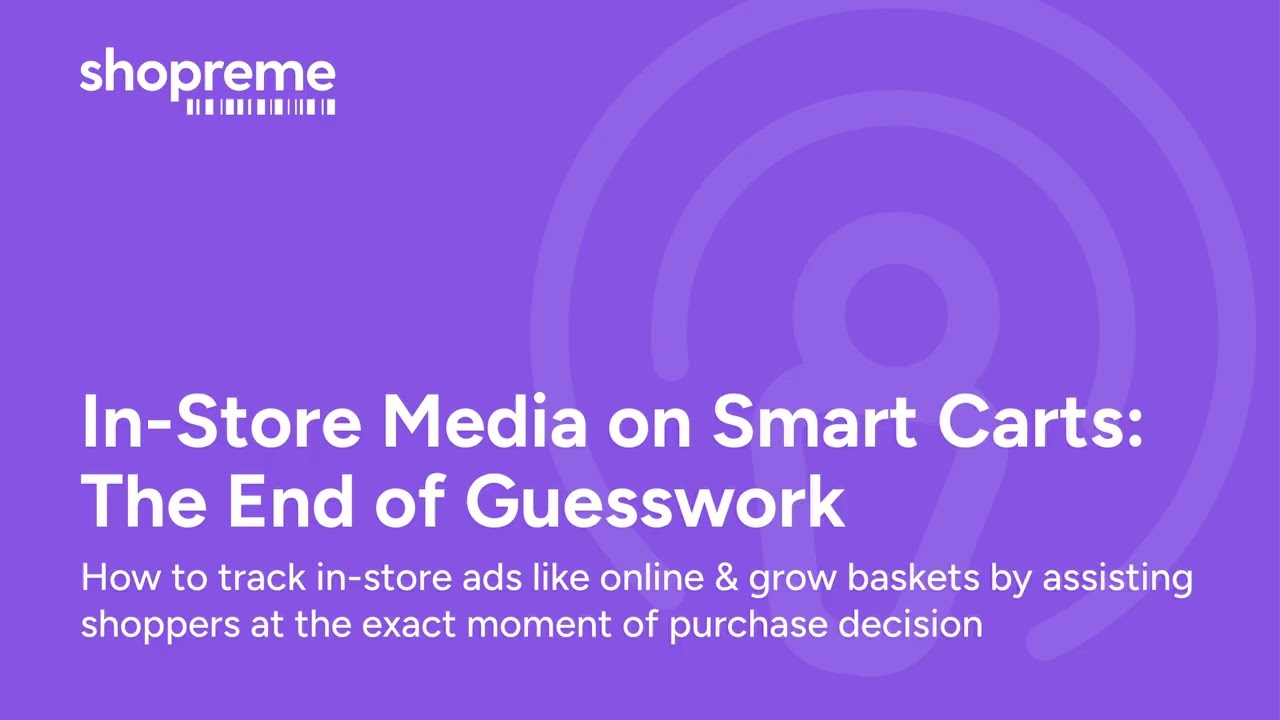 shopreme

In-Store Media on Smart Carts: The End of Guesswork

How to track in-store ads like online & grow baskets by assisting shoppers at the exact moment of purchase decision